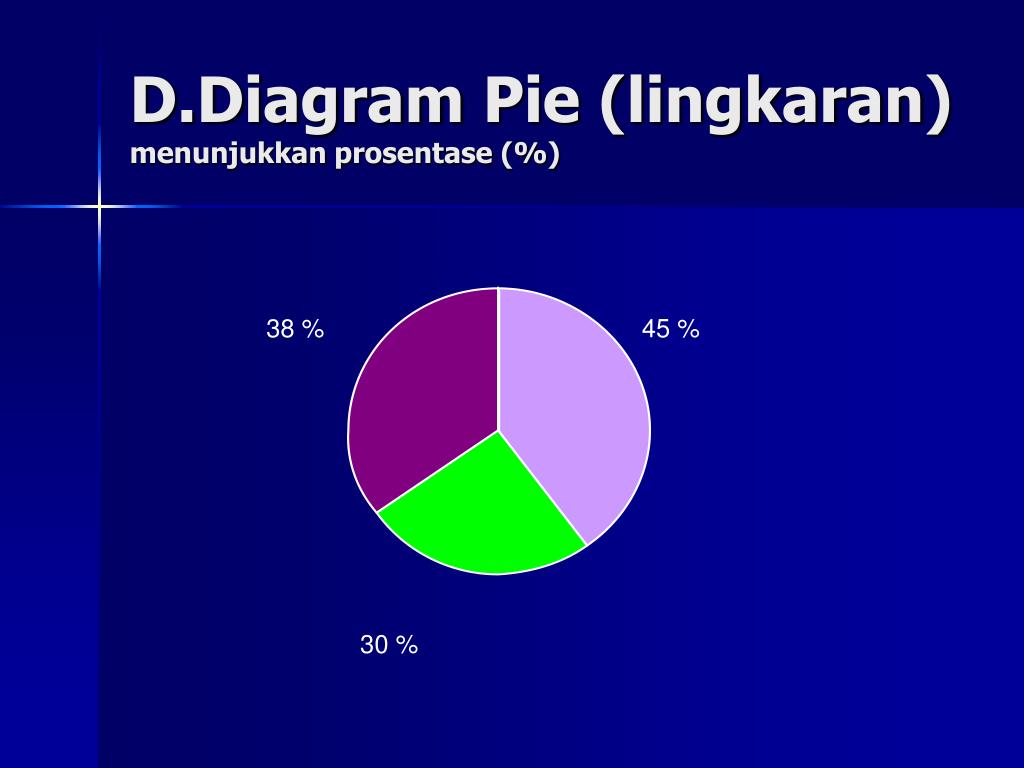 D.Diagram Pie (lingkaran)
menunjukkan prosentase (%)

38 %

45 %

30 %